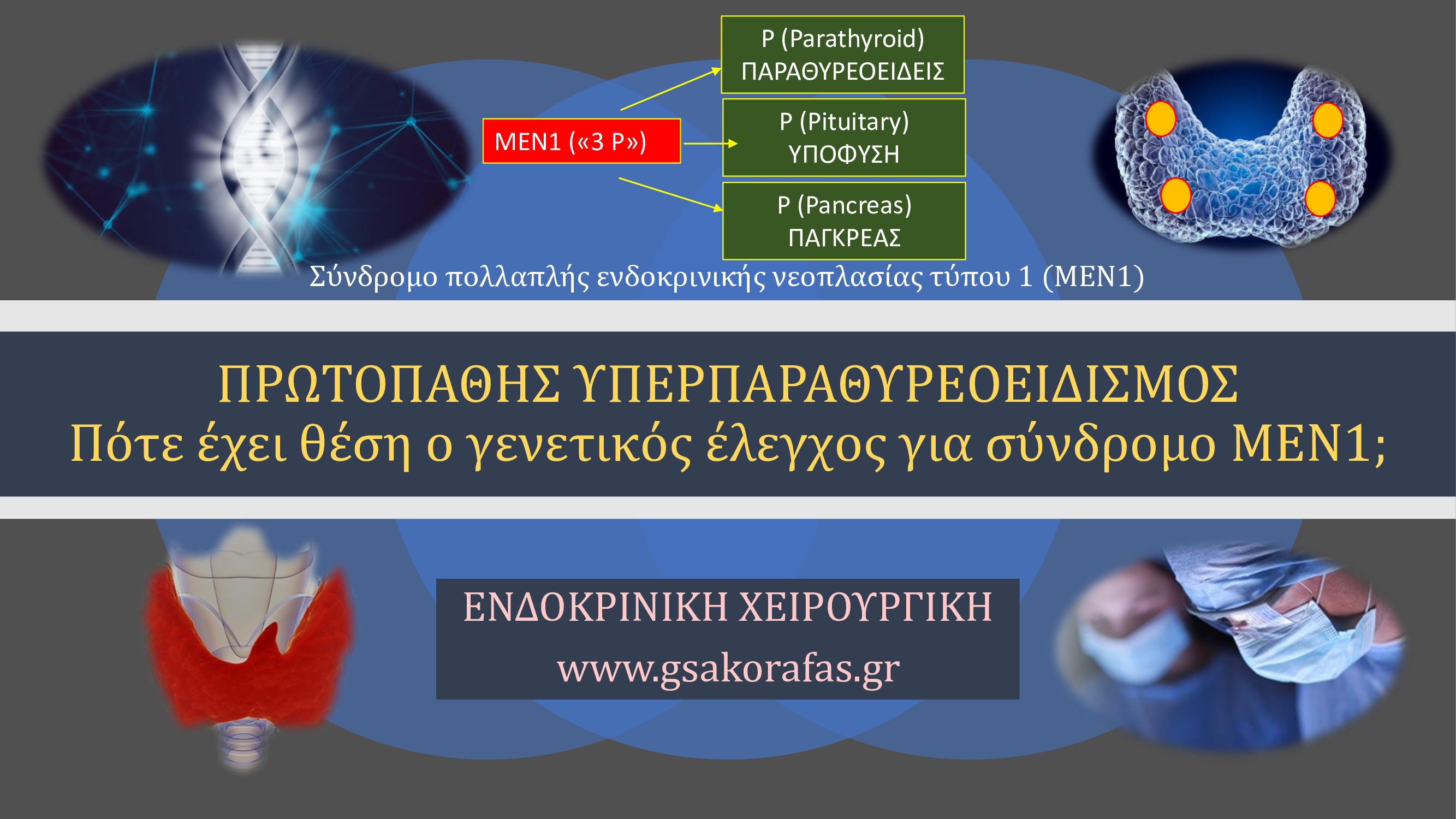 MEN1 («3 P»)

P (Parathyroid)
ΠΑΡΑΘΥΡΕΟΕΙΔΕΙΣ

P (Pituitary)
ΥΠΟΦΥΣΗ

P (Pancreas)
ΠΑΓΚΡΕΑΣ

Σύνδρομο πολλαπλής ενδοκρινικής νεοπλασίας τύπου 1 (MEN1)

ΠΡΩΤΟΠΑΘΗΣ ΥΠΕΡΠΑΡΑΘΥΡΕΟΕΙΔΙΣΜΟΣ
Πότε έχει θέση ο γενετικός έλεγχος για σύνδρομο MEN1;

ΕΝΔΟΚΡΙΝΙΚΗ ΧΕΙΡΟΥΡΓΙΚΗ
www.gsakorafas.gr